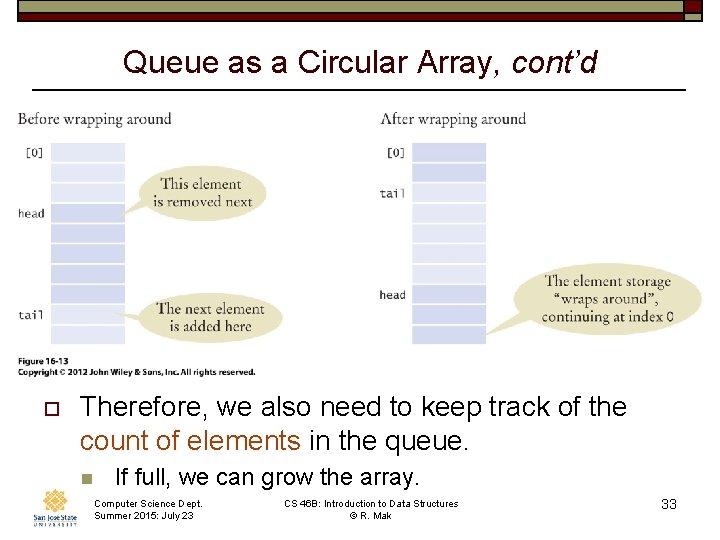 Queue as a Circular Array, cont'd

Before wrapping around

[0]

head

tail

This element is removed next

The next element is added here

After wrapping around

[0]

tail

head

The element storage "wraps around", continuing at index 0

Figure 16-13
Copyright © 2012 John Wiley & Sons, Inc. All rights reserved.

Therefore, we also need to keep track of the count of elements in the queue.

If full, we can grow the array.

San José State UNIVERSITY

Computer Science Dept.
Summer 2015: July 23

CS 46B: Introduction to Data Structures
© R. Mak

33